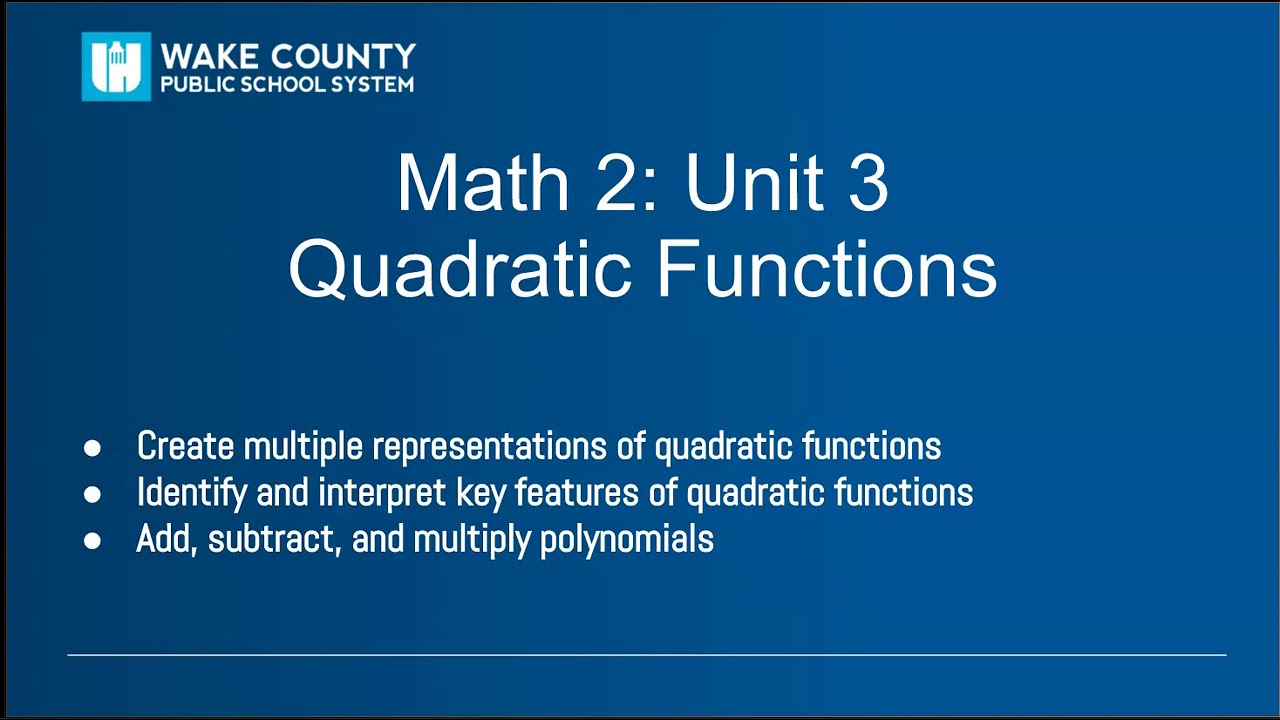 WAKE COUNTY
PUBLIC SCHOOL SYSTEM

Math 2: Unit 3
Quadratic Functions

● Create multiple representations of quadratic functions
● Identify and interpret key features of quadratic functions
● Add, subtract, and multiply polynomials